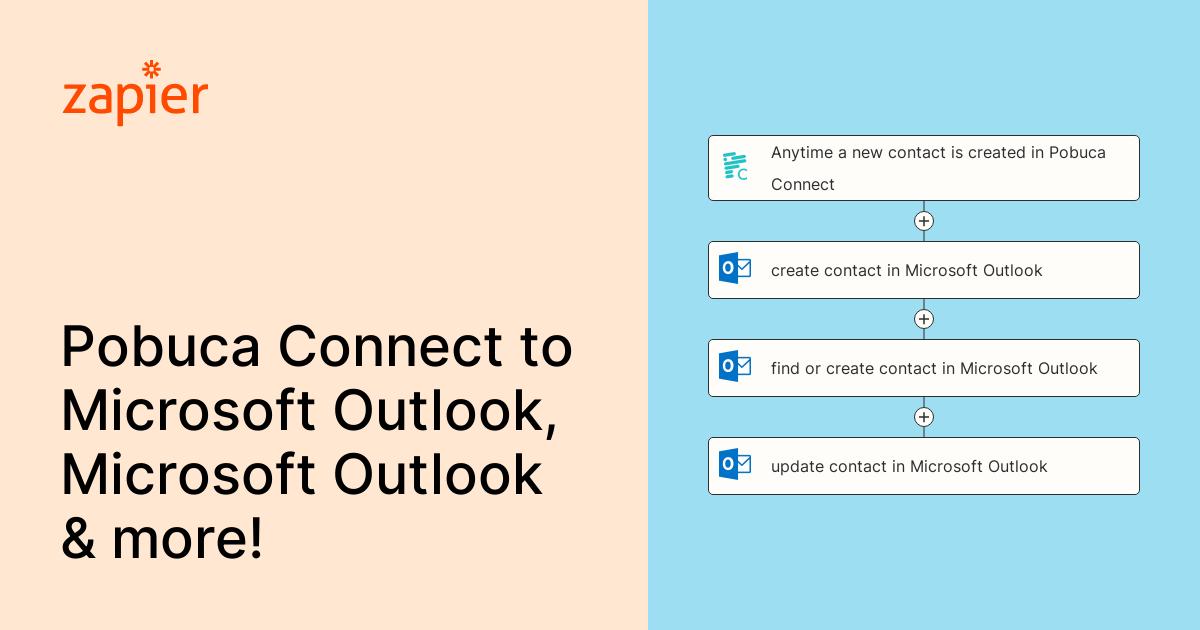 zapier

Pobuca Connect to Microsoft Outlook, Microsoft Outlook & more!

Anytime a new contact is created in Pobuca Connect

create contact in Microsoft Outlook

find or create contact in Microsoft Outlook

update contact in Microsoft Outlook